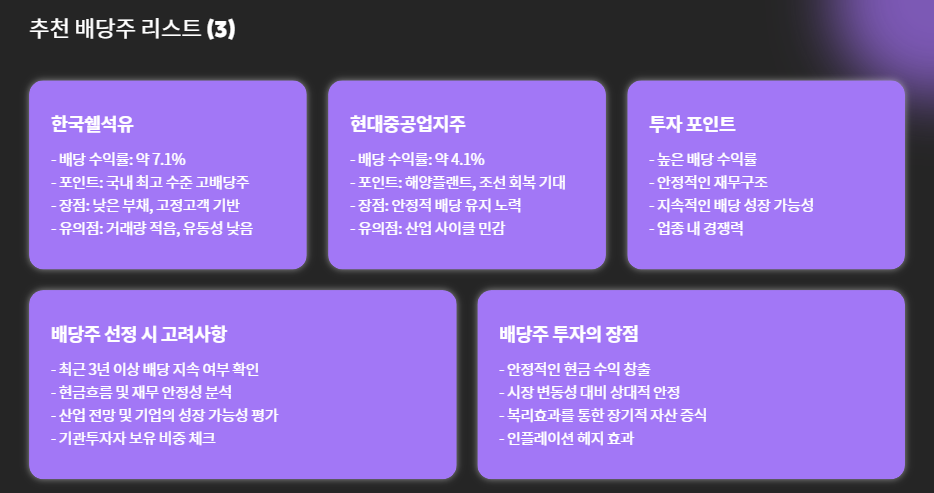 추천 배당주 리스트 (3)

한국쉘석유
- 배당 수익률: 약 7.1%
- 포인트: 국내 최고 수준 고배당주
- 장점: 낮은 부채, 고정고객 기반
- 유의점: 거래량 적음, 유동성 낮음

현대중공업지주
- 배당 수익률: 약 4.1%
- 포인트: 해양플랜트, 조선 회복 기대
- 장점: 안정적 배당 유지 노력
- 유의점: 산업 사이클 민감

투자 포인트
- 높은 배당 수익률
- 안정적인 재무구조
- 지속적인 배당 성장 가능성
- 업종 내 경쟁력

배당주 선정 시 고려사항
- 최근 3년 이상 배당 지속 여부 확인
- 현금흐름 및 재무 안정성 분석
- 산업 전망 및 기업의 성장 가능성 평가
- 기관투자자 보유 비중 체크

배당주 투자의 장점
- 안정적인 현금 수익 창출
- 시장 변동성 대비 상대적 안정
- 복리효과를 통한 장기적 자산 증식
- 인플레이션 헤지 효과